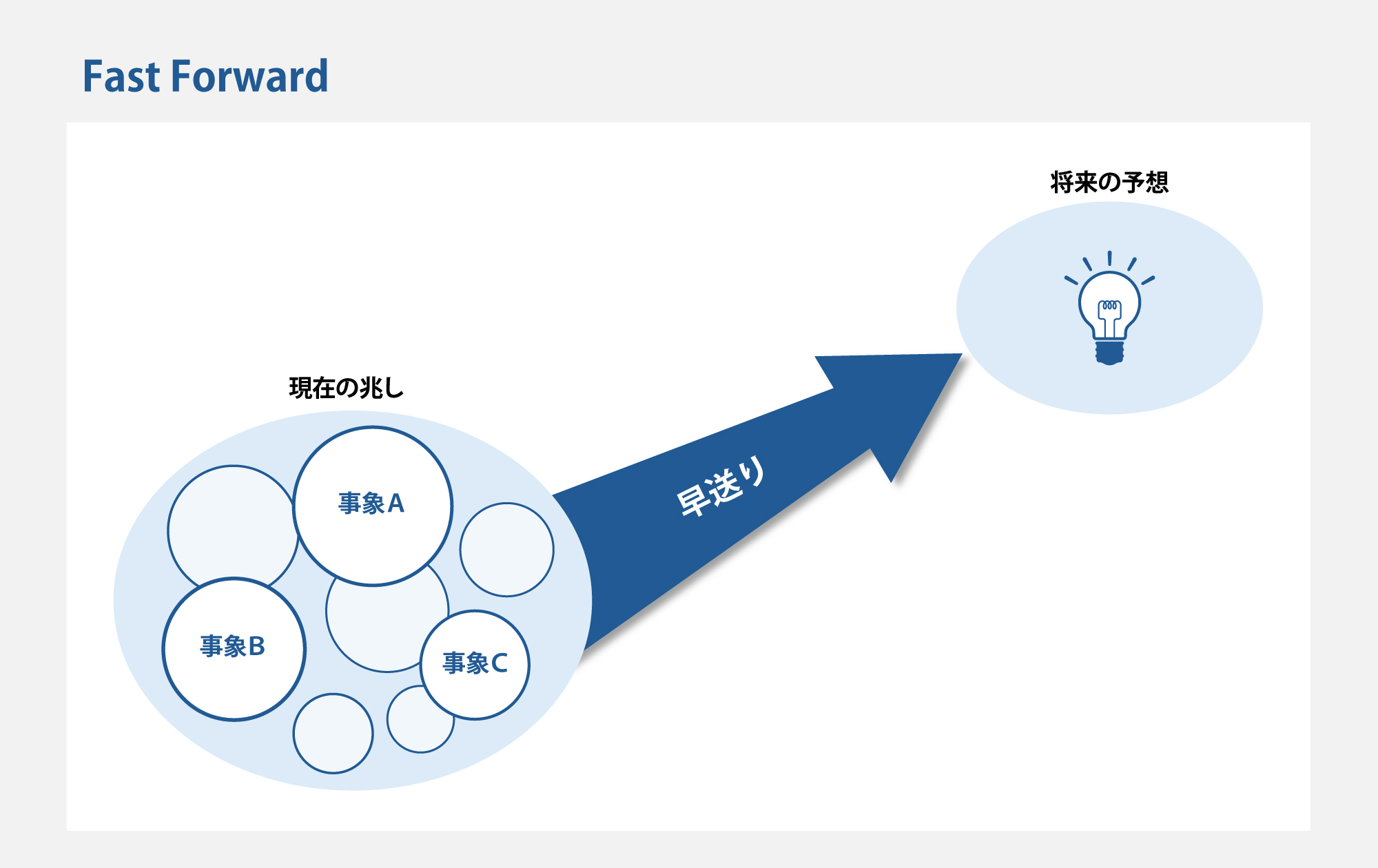 Fast Forward

将来の予想

現在の兆し

事象A

事象B

事象C

早送り